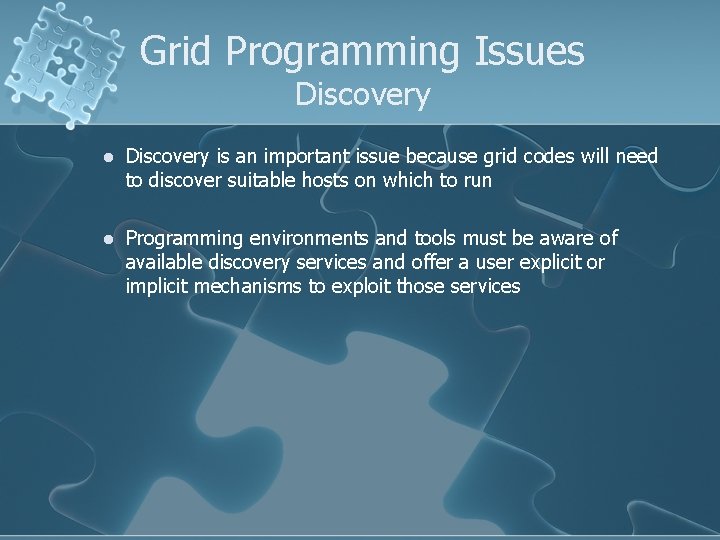 Grid Programming Issues
Discovery

- Discovery is an important issue because grid codes will need to discover suitable hosts on which to run

- Programming environments and tools must be aware of available discovery services and offer a user explicit or implicit mechanisms to exploit those services